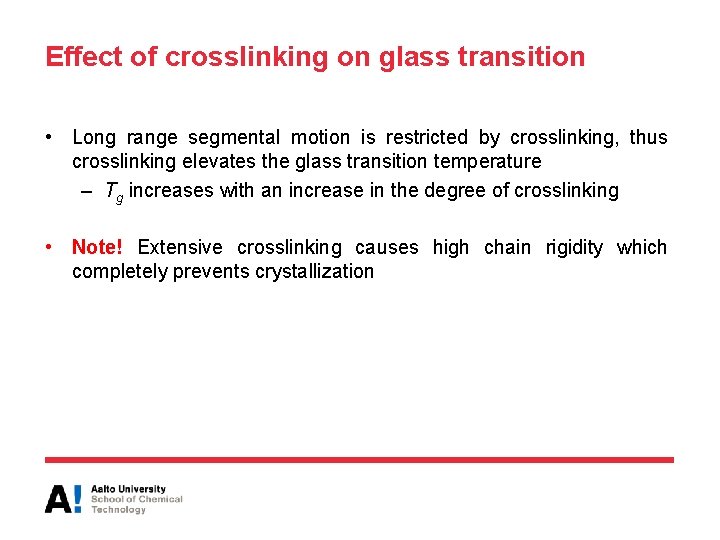 Effect of crosslinking on glass transition

• Long range segmental motion is restricted by crosslinking, thus crosslinking elevates the glass transition temperature

– $T_g$ increases with an increase in the degree of crosslinking

• Note! Extensive crosslinking causes high chain rigidity which completely prevents crystallization

A! Aalto University
School of Chemical Technology